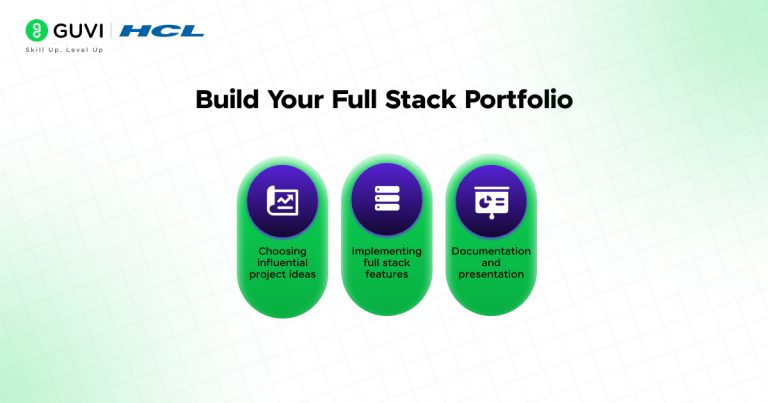 GUVI | HCL
Skill Up. Level Up

Build Your Full Stack Portfolio

Choosing influential project ideas

Implementing full stack features

Documentation and presentation